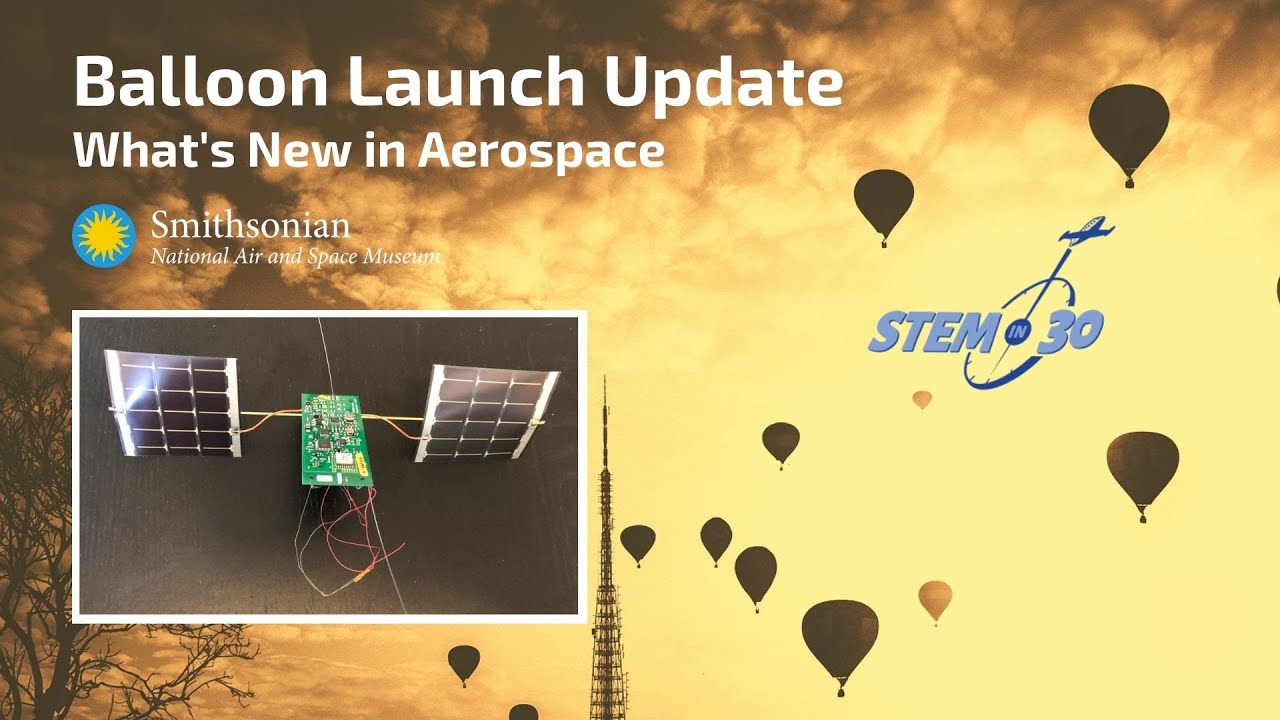 Balloon Launch Update
What's New in Aerospace

Smithsonian
National Air and Space Museum

STEM IN 30